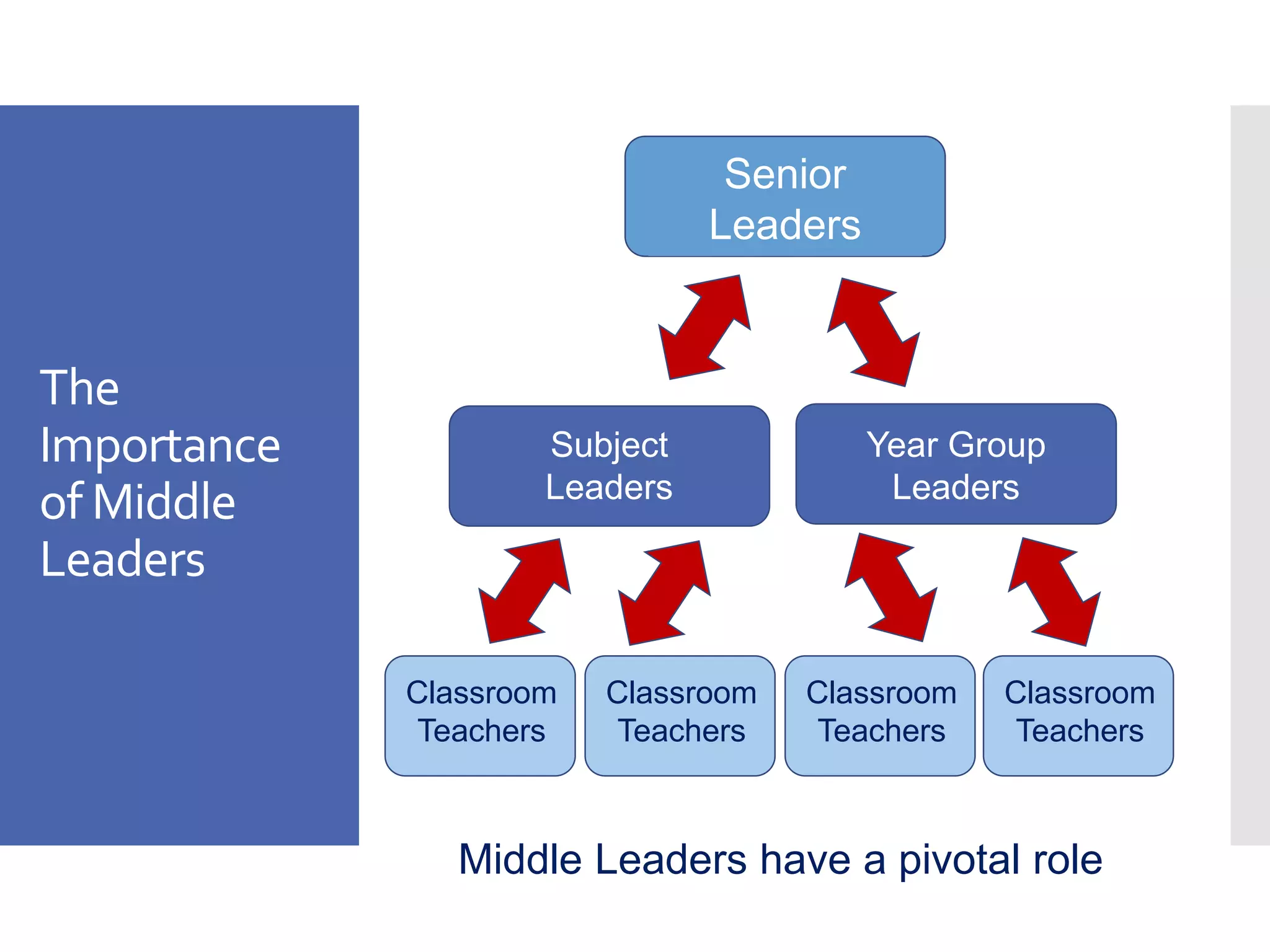 The Importance of Middle Leaders

Senior Leaders

Subject Leaders

Year Group Leaders

Classroom Teachers

Classroom Teachers

Classroom Teachers

Classroom Teachers

Middle Leaders have a pivotal role